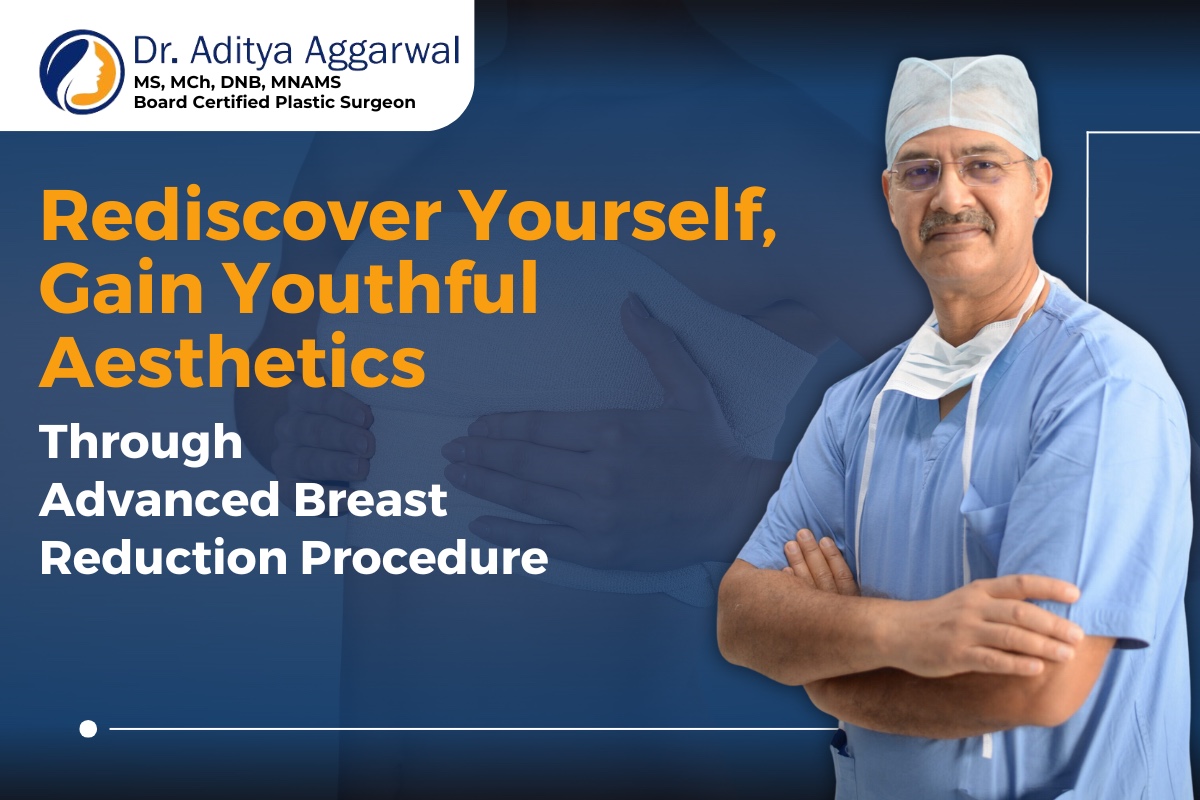 Dr. Aditya Aggarwal
MS, MCh, DNB, MNAMS
Board Certified Plastic Surgeon

Rediscover Yourself, Gain Youthful Aesthetics

Through Advanced Breast Reduction Procedure